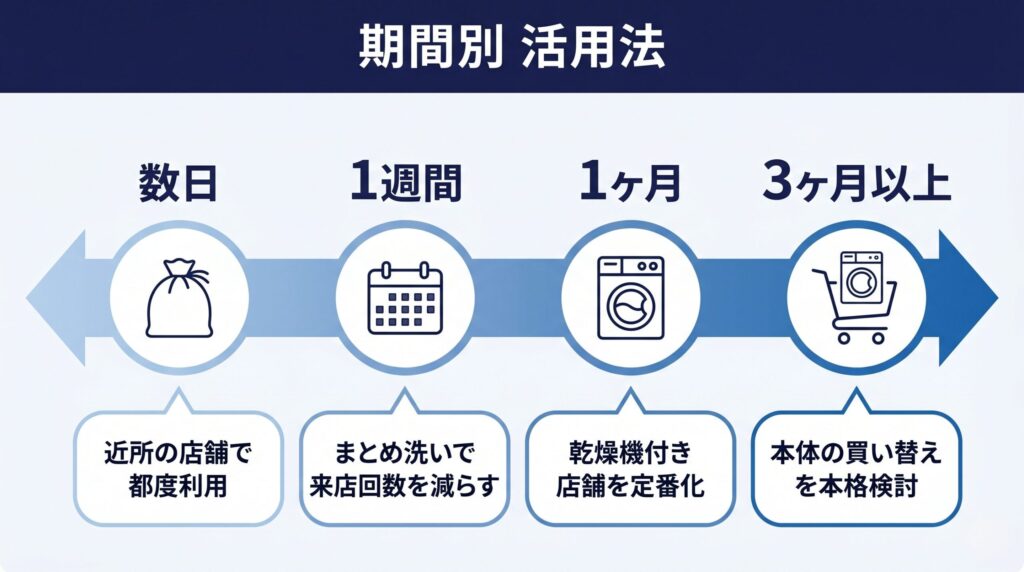 期間別 活用法

数日

近所の店舗で都度利用

1週間

まとめ洗いで来店回数を減らす

1ヶ月

乾燥機付き店舗を定番化

3ヶ月以上

本体の買い替えを本格検討